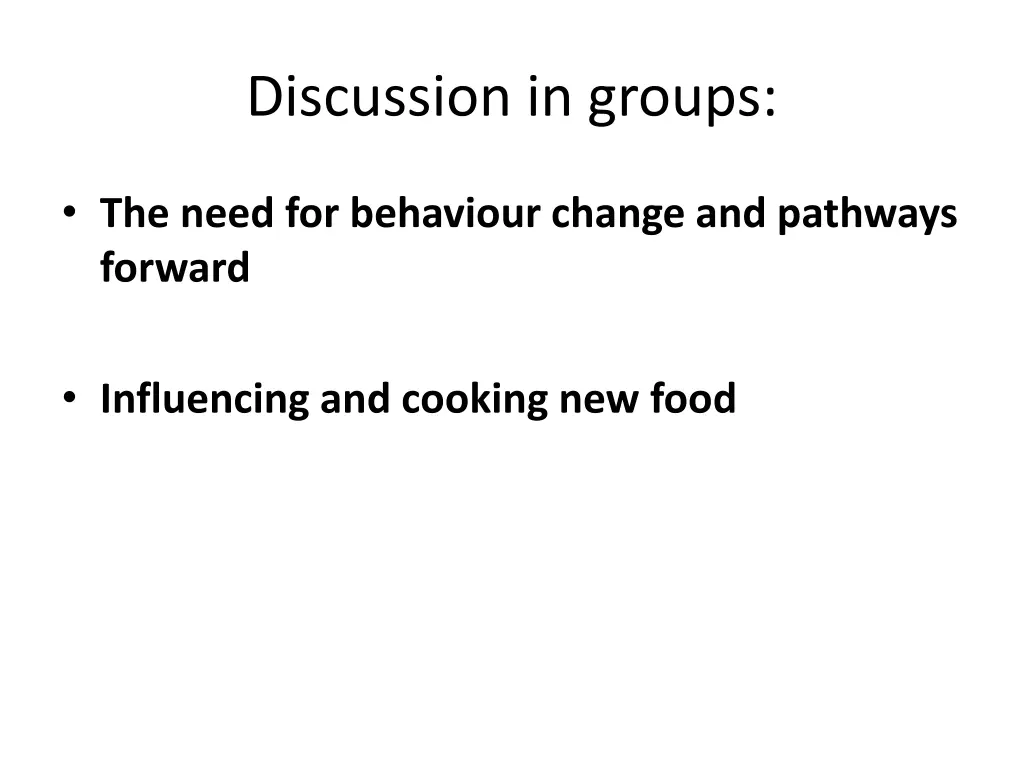 Discussion in groups:

• The need for behaviour change and pathways forward

• Influencing and cooking new food